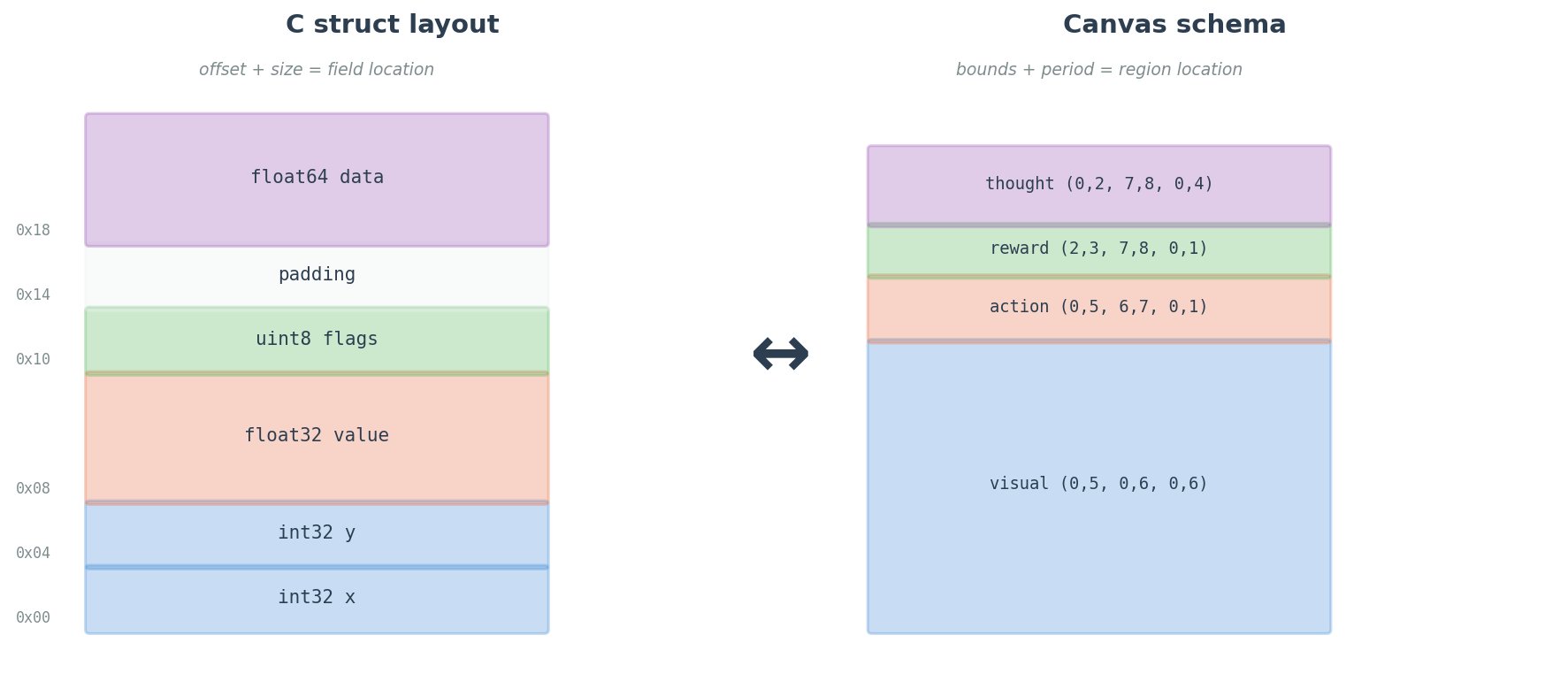 C struct layout

offset + size = field location

float64 data

0x18

padding

0x14

uint8 flags

0x10

float32 value

0x08

int32 y

0x04

int32 x

0x00

↔

Canvas schema

bounds + period = region location

thought (0,2, 7,8, 0,4)

reward (2,3, 7,8, 0,1)

action (0,5, 6,7, 0,1)

visual (0,5, 0,6, 0,6)